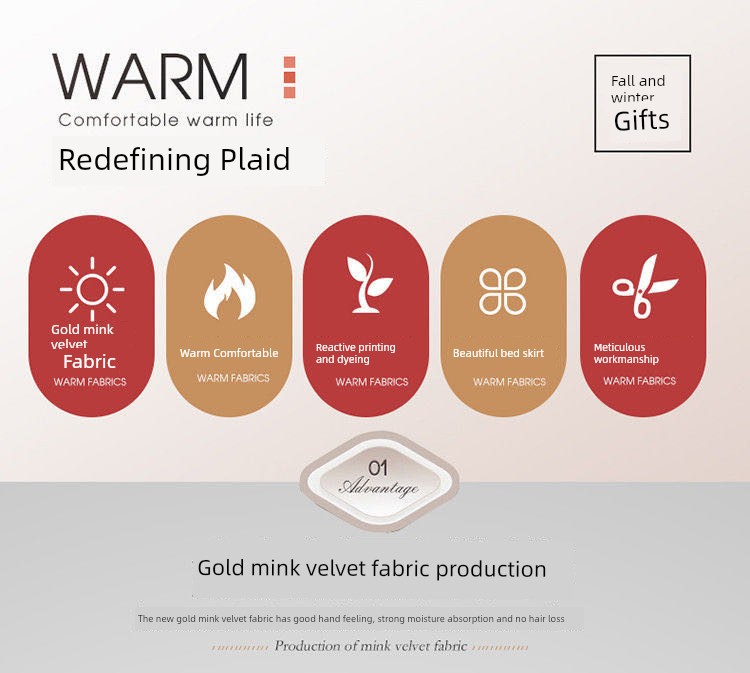 WARM

Comfortable warm life

Redefining Plaid

Fall and winter Gifts

Gold mink velvet Fabric
WARM FABRICS

Warm Comfortable
WARM FABRICS

Reactive printing and dyeing
WARM FABRICS

Beautiful bed skirt
WARM FABRICS

Meticulous workmanship
WARM FABRICS

01
Advantage

Gold mink velvet fabric production

The new gold mink velvet fabric has good hand feeling, strong moisture absorption and no hair loss

Production of mink velvet fabric